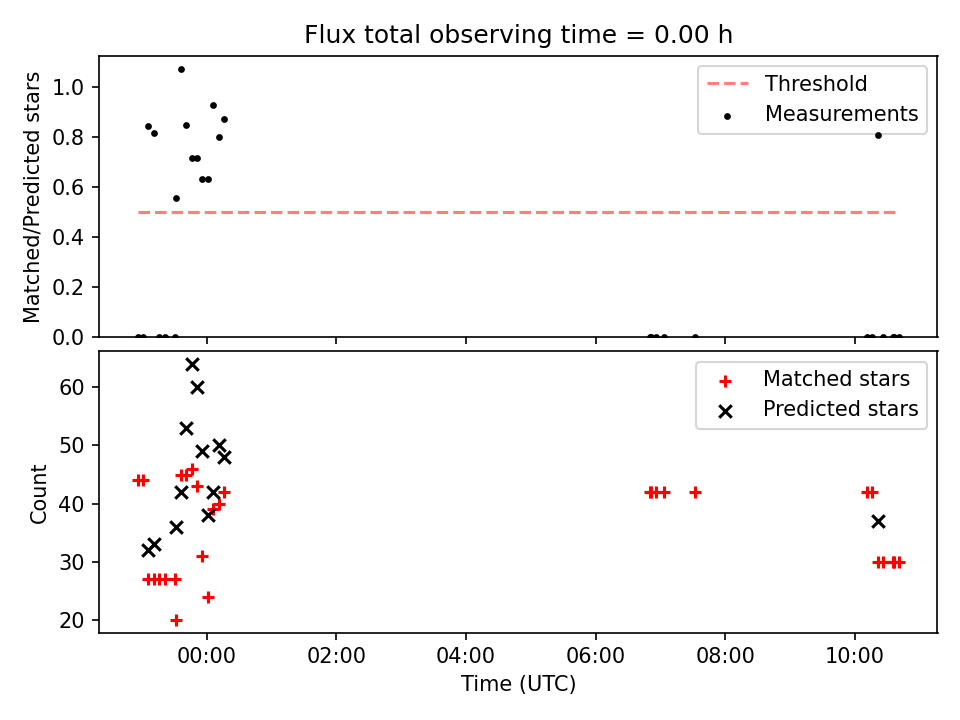 Flux total observing time = 0.00 h

Matched/Predicted stars

1.0
0.8
0.6
0.4
0.2
0.0

Threshold
Measurements

Count

60
50
40
30
20

Matched stars
Predicted stars

00:00
02:00
04:00
06:00
08:00
10:00

Time (UTC)